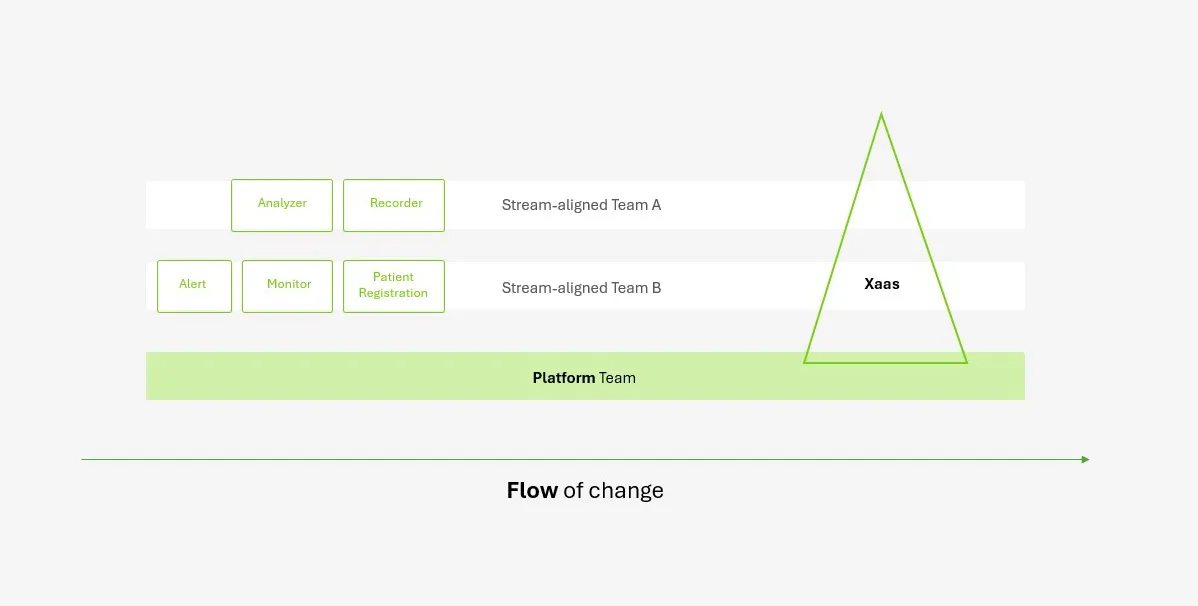 Analyzer

Recorder

Stream-aligned Team A

Alert

Monitor

Patient Registration

Stream-aligned Team B

Xaas

Platform Team

Flow of change